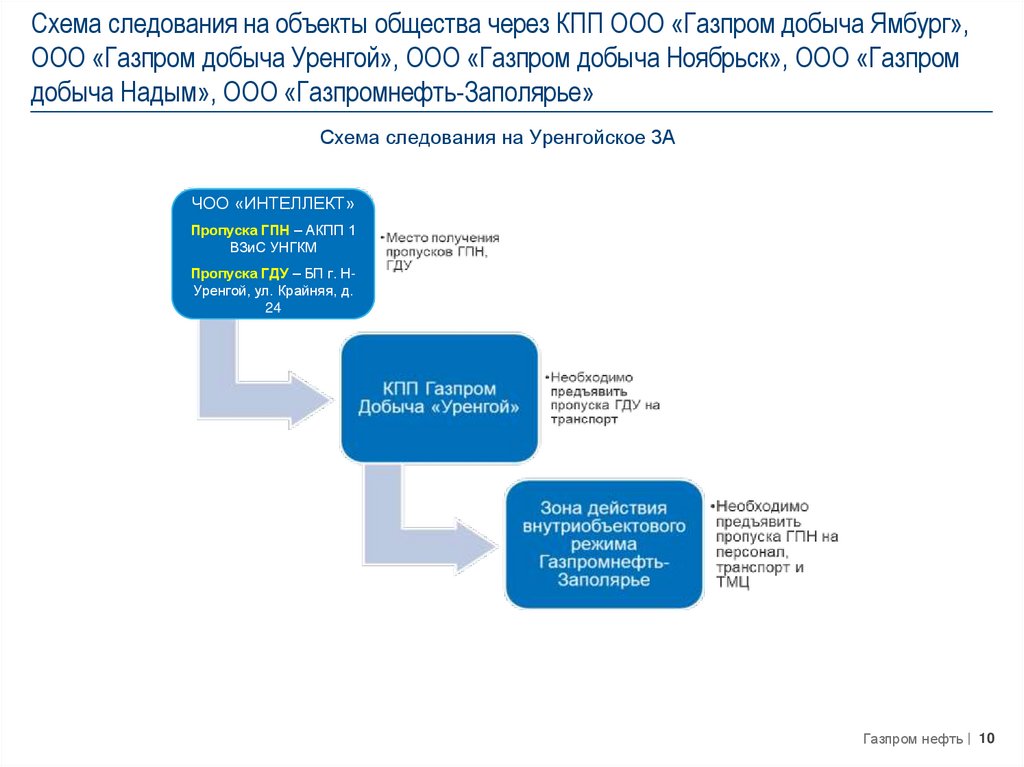 Схема следования на объекты общества через КПП ООО «Газпром добыча Ямбург», ООО «Газпром добыча Уренгой», ООО «Газпром добыча Ноябрьск», ООО «Газпром добыча Надым», ООО «Газпромнефть-Заполярье»

Схема следования на Уренгойское ЗА

ЧОО «ИНТЕЛЛЕКТ»

Пропуска ГПН – АКПП 1 ВЗиС УНГКМ

Пропуска ГДУ – БП г. Н-Уренгой, ул. Крайняя, д. 24

•Место получения пропусков ГПН, ГДУ

КПП Газпром Добыча «Уренгой»

•Необходимо предъявить пропуска ГДУ на транспорт

Зона действия внутриобъектового режима Газпромнефть-Заполярье

•Необходимо предъявить пропуска ГПН на персонал, транспорт и ТМЦ

Газпром нефть | 10